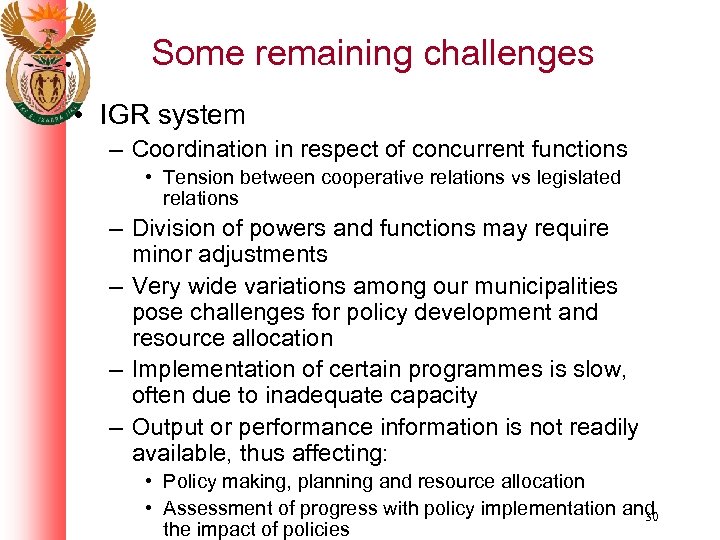 Some remaining challenges

• IGR system

– Coordination in respect of concurrent functions

• Tension between cooperative relations vs legislated relations

– Division of powers and functions may require minor adjustments

– Very wide variations among our municipalities pose challenges for policy development and resource allocation

– Implementation of certain programmes is slow, often due to inadequate capacity

– Output or performance information is not readily available, thus affecting:

• Policy making, planning and resource allocation

• Assessment of progress with policy implementation and the impact of policies

30